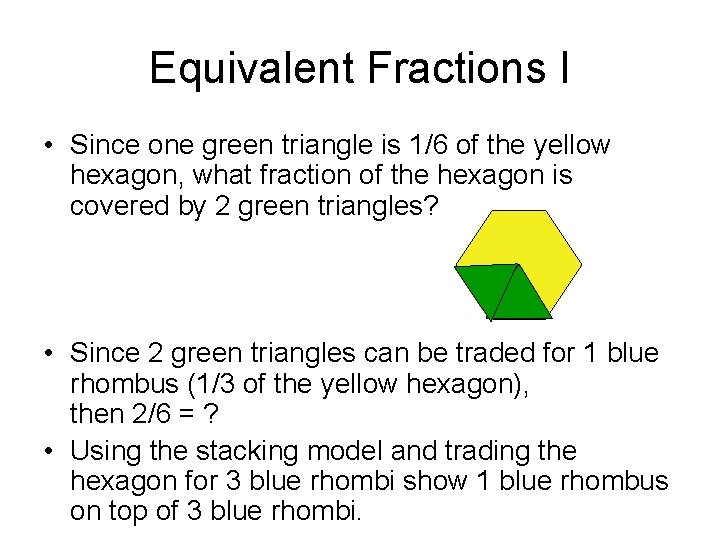 Equivalent Fractions I

• Since one green triangle is 1/6 of the yellow hexagon, what fraction of the hexagon is covered by 2 green triangles?

• Since 2 green triangles can be traded for 1 blue rhombus (1/3 of the yellow hexagon), then 2/6 = ?

• Using the stacking model and trading the hexagon for 3 blue rhombi show 1 blue rhombus on top of 3 blue rhombi.